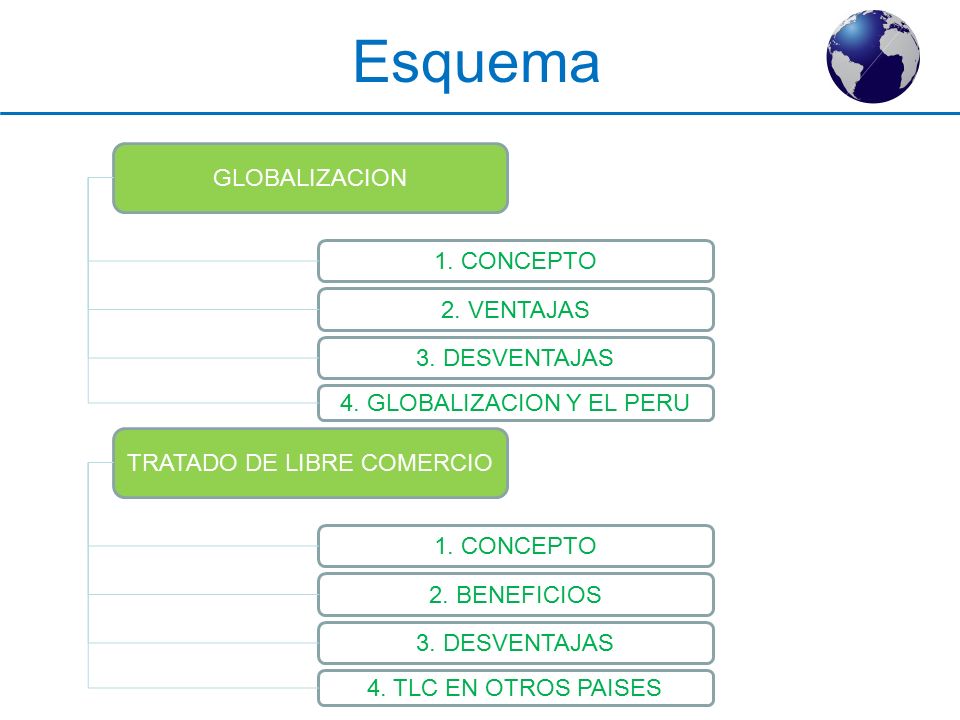 Esquema

GLOBALIZACION

1. CONCEPTO

2. VENTAJAS

3. DESVENTAJAS

4. GLOBALIZACION Y EL PERU

TRATADO DE LIBRE COMERCIO

1. CONCEPTO

2. BENEFICIOS

3. DESVENTAJAS

4. TLC EN OTROS PAISES